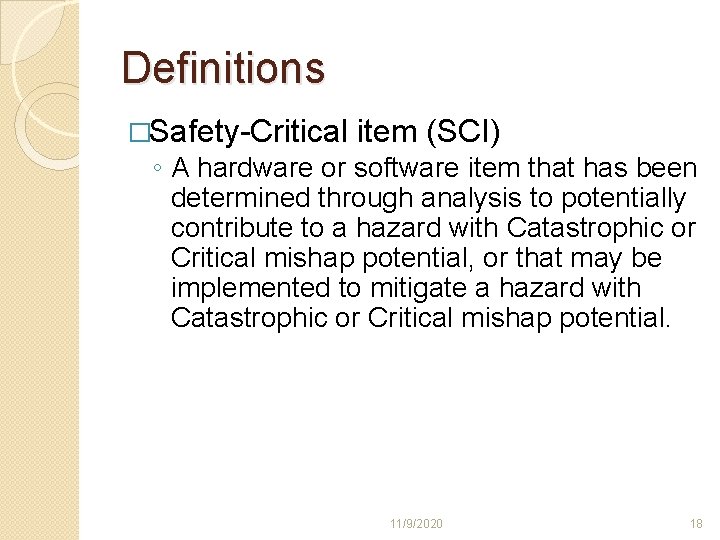 Definitions

□Safety-Critical item (SCI)

◦ A hardware or software item that has been determined through analysis to potentially contribute to a hazard with Catastrophic or Critical mishap potential, or that may be implemented to mitigate a hazard with Catastrophic or Critical mishap potential.

11/9/2020

18